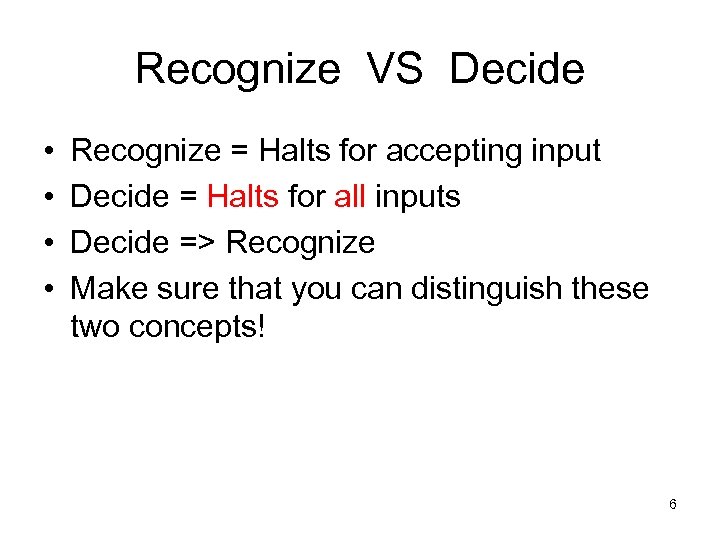 Recognize VS Decide

• Recognize = Halts for accepting input
• Decide = Halts for all inputs
• Decide => Recognize
• Make sure that you can distinguish these two concepts!

6